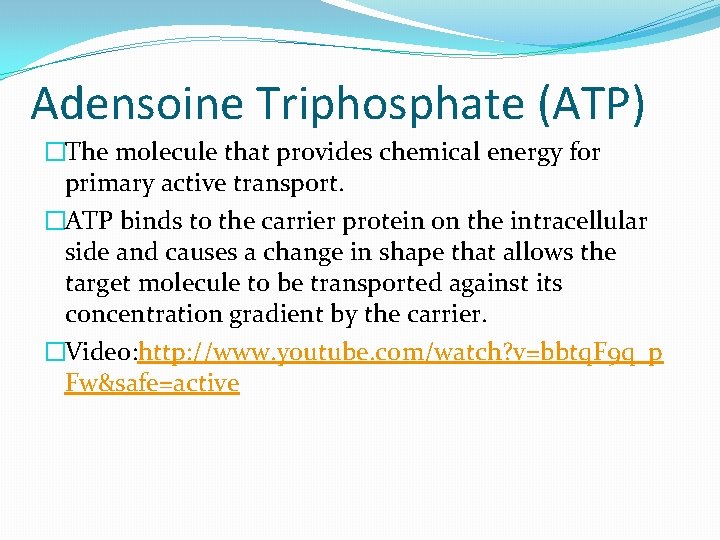 Adensoine Triphosphate (ATP)

The molecule that provides chemical energy for primary active transport.

ATP binds to the carrier protein on the intracellular side and causes a change in shape that allows the target molecule to be transported against its concentration gradient by the carrier.

Video:http://www.youtube.com/watch?v=bbtqF9q_pFw&safe=active